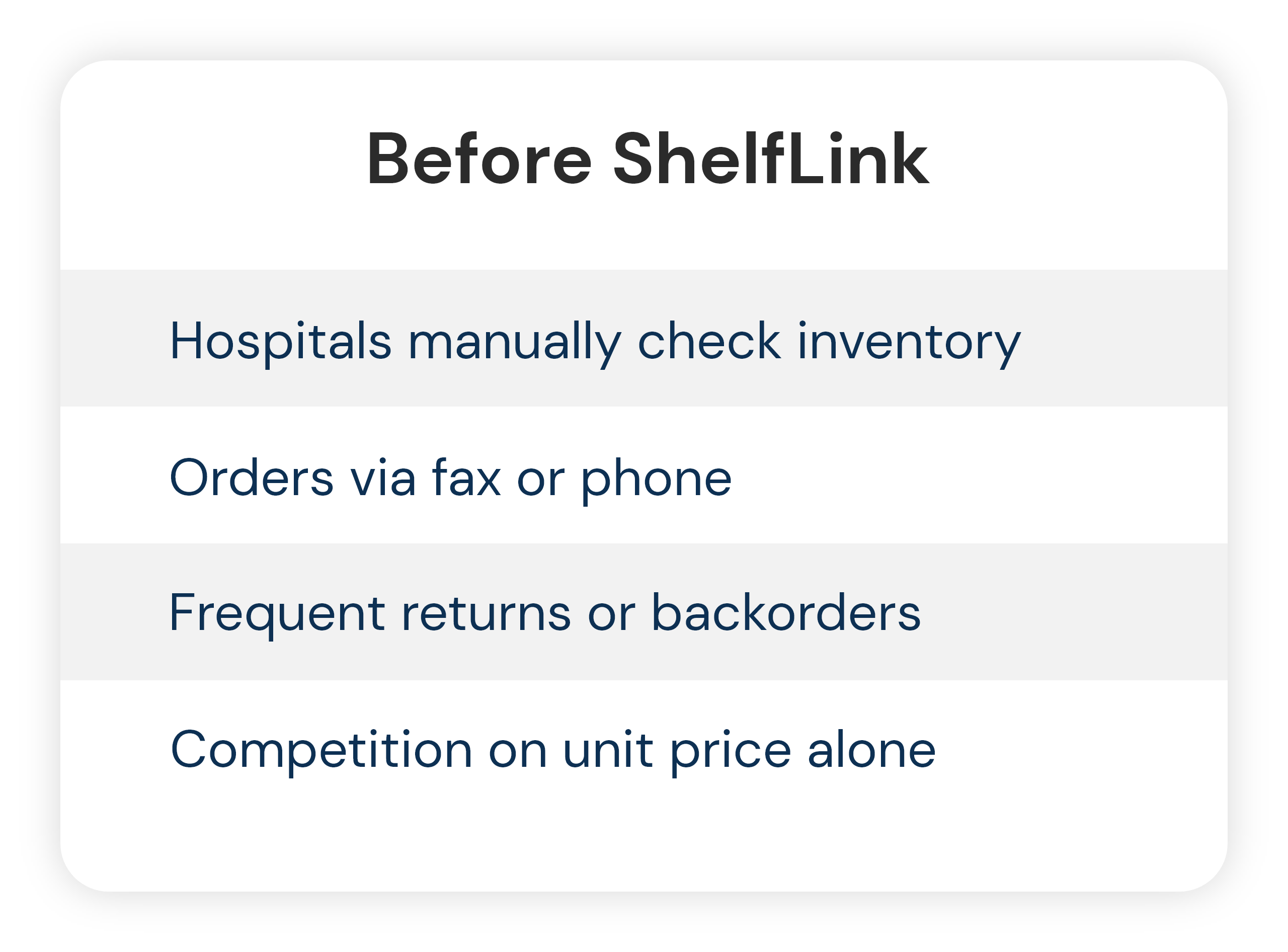 Before ShelfLink

Hospitals manually check inventory

Orders via fax or phone

Frequent returns or backorders

Competition on unit price alone